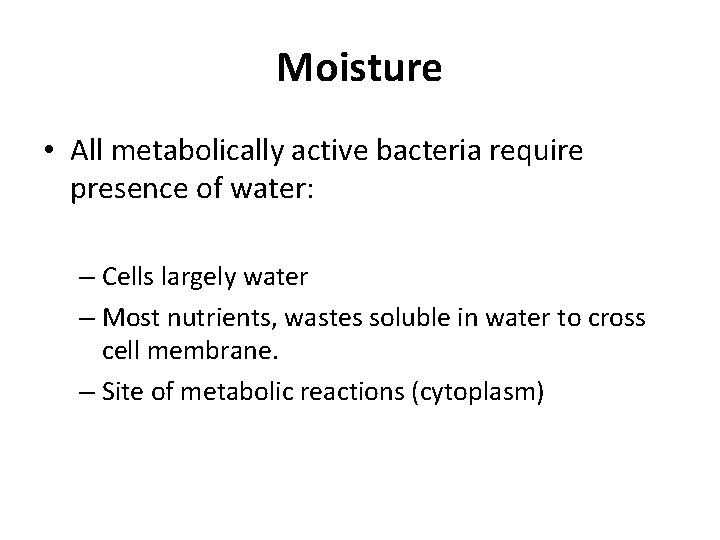 Moisture

• All metabolically active bacteria require presence of water:

– Cells largely water
– Most nutrients, wastes soluble in water to cross cell membrane.
– Site of metabolic reactions (cytoplasm)